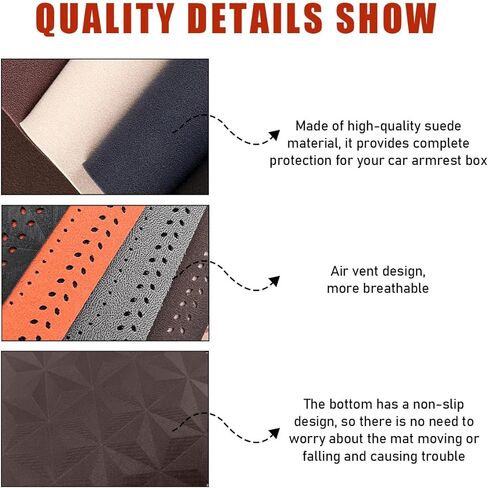 QUALITY DETAILS SHOW

Made of high-quality suede material, it provides complete protection for your car armrest box

Air vent design, more breathable

The bottom has a non-slip design, so there is no need to worry about the mat moving or falling and causing trouble